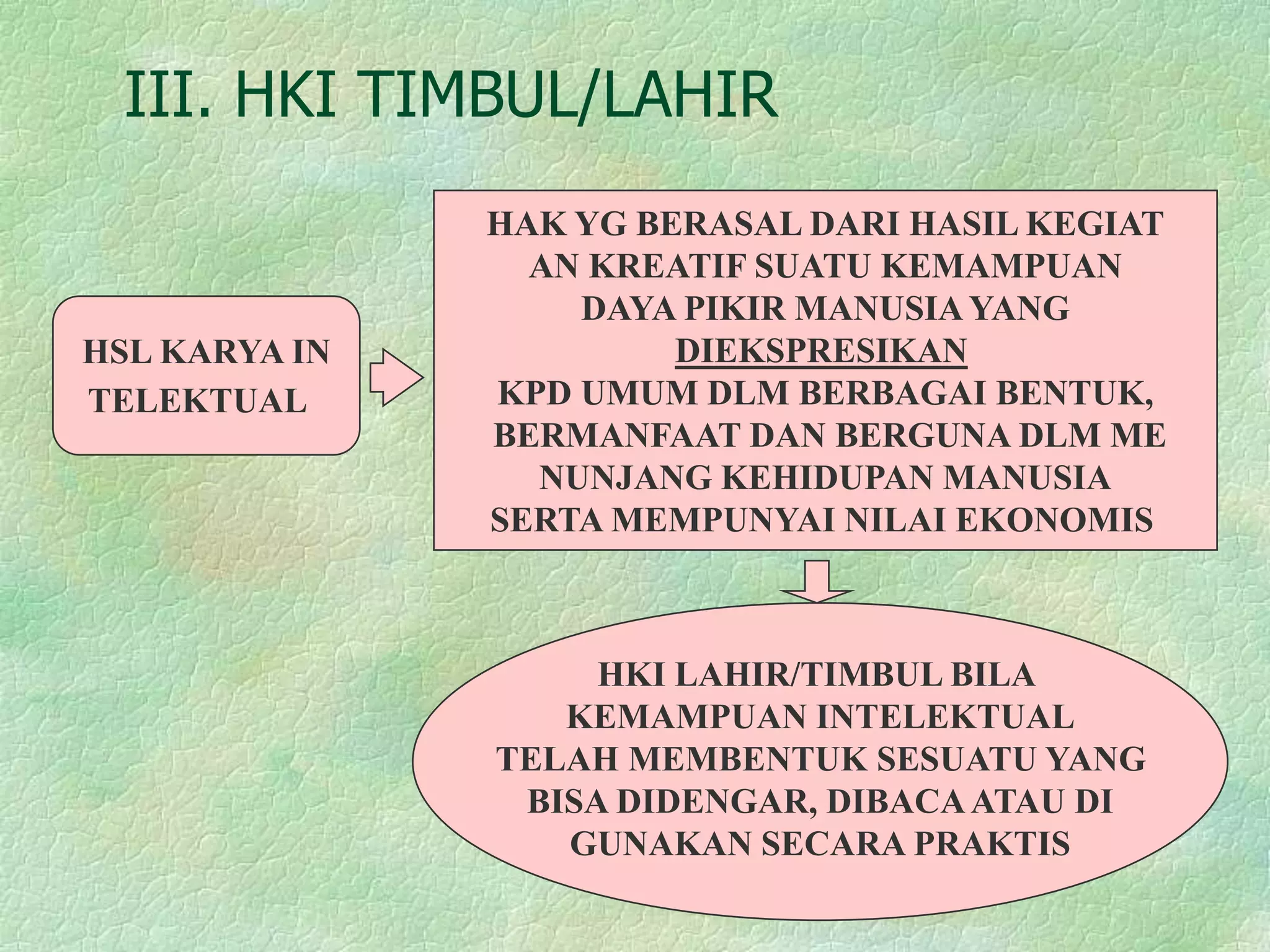 III. HKI TIMBUL/LAHIR

HSL KARYA IN TELEKTUAL

HAK YG BERASAL DARI HASIL KEGIAT AN KREATIF SUATU KEMAMPUAN DAYA PIKIR MANUSIA YANG DIEKSPRESIKAN KPD UMUM DLM BERBAGAI BENTUK, BERMANFAAT DAN BERGUNA DLM ME NUNJANG KEHIDUPAN MANUSIA SERTA MEMPUNYAI NILAI EKONOMIS

HKI LAHIR/TIMBUL BILA KEMAMPUAN INTELEKTUAL TELAH MEMBENTUK SESUATU YANG BISA DIDENGAR, DIBACA ATAU DI GUNAKAN SECARA PRAKTIS